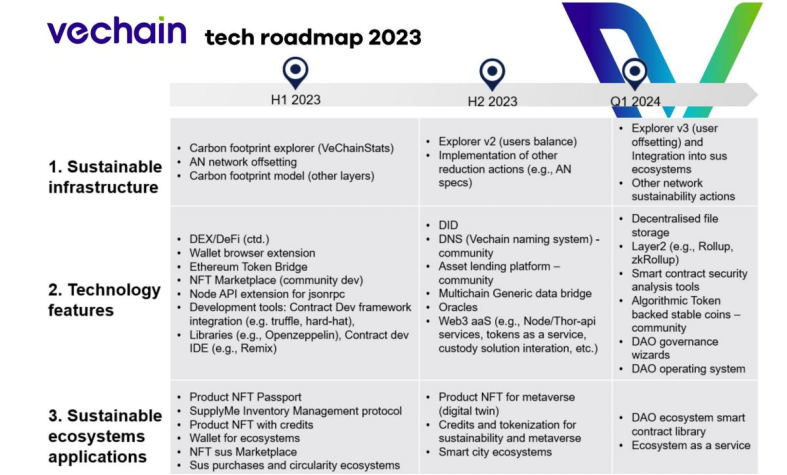 vechain tech roadmap 2023

| | H1 2023 | H2 2023 | Q1 2024 |
|---|---|---|---|
| 1. Sustainable infrastructure | • Carbon footprint explorer (VeChainStats) • AN network offsetting • Carbon footprint model (other layers) | • Explorer v2 (users balance) • Implementation of other reduction actions (e.g., AN specs) | • Explorer v3 (user offsetting) and Integration into sus ecosystems • Other network sustainability actions |
| 2. Technology features | • DEX/DeFi (ctd.) • Wallet browser extension • Ethereum Token Bridge • NFT Marketplace (community dev) • Node API extension for jsonrpc • Development tools: Contract Dev framework integration (e.g. truffle, hard-hat), • Libraries (e.g., Openzeppelin), Contract dev IDE (e.g., Remix) | • DID • DNS (Vechain naming system) - community • Asset lending platform – community • Multichain Generic data bridge • Oracles • Web3 aaS (e.g., Node/Thor-api services, tokens as a service, custody solution interation, etc.) | • Decentralised file storage • Layer2 (e.g., Rollup, zkRollup) • Smart contract security analysis tools • Algorithmic Token backed stable coins – community • DAO governance wizards • DAO operating system |
| 3. Sustainable ecosystems applications | • Product NFT Passport • SupplyMe Inventory Management protocol • Product NFT with credits • Wallet for ecosystems • NFT sus Marketplace • Sus purchases and circularity ecosystems | • Product NFT for metaverse (digital twin) • Credits and tokenization for sustainability and metaverse • Smart city ecosystems | • DAO ecosystem smart contract library • Ecosystem as a service |